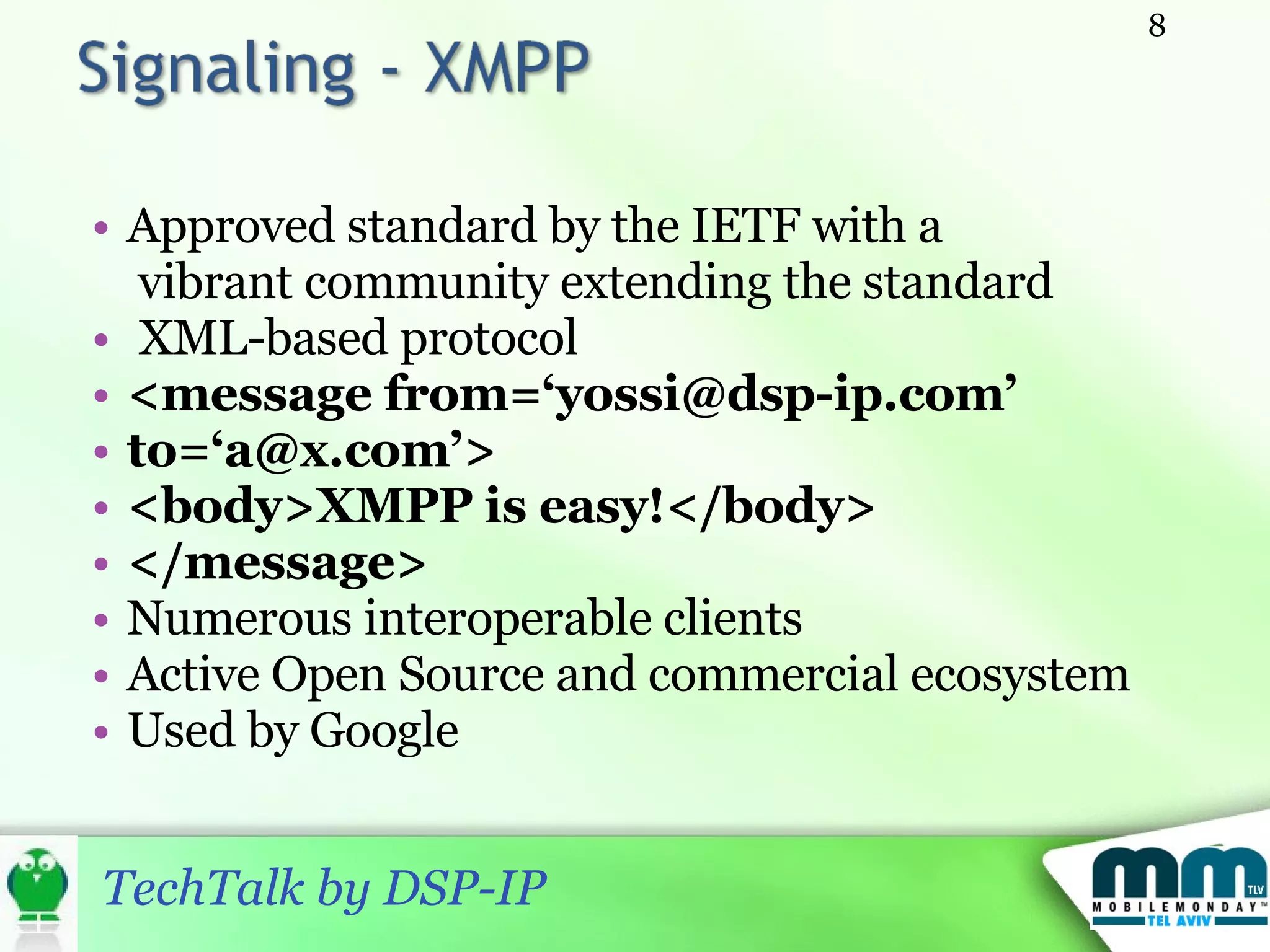 8

Signaling - XMPP

• Approved standard by the IETF with a vibrant community extending the standard
• XML-based protocol
• <message from=‘yossi@dsp-ip.com’
• to=‘a@x.com’>
• <body>XMPP is easy!</body>
• </message>
• Numerous interoperable clients
• Active Open Source and commercial ecosystem
• Used by Google

TechTalk by DSP-IP

mm TLV
MOBILEMONDAY™
TEL AVIV